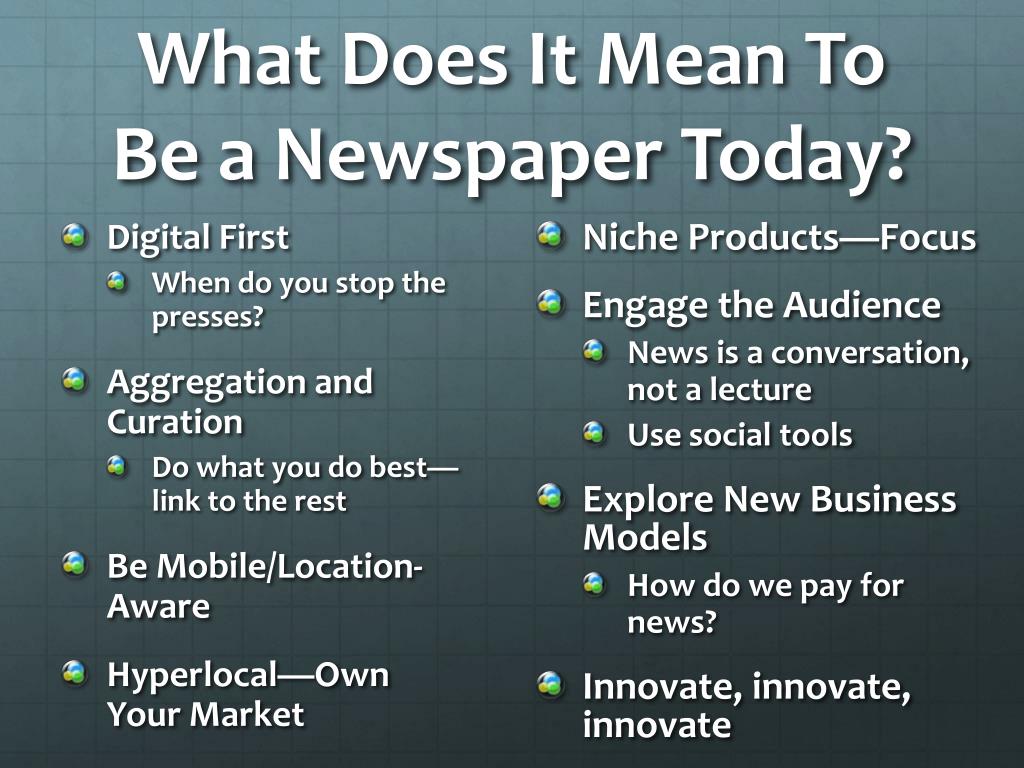 What Does It Mean To Be a Newspaper Today?

Digital First
When do you stop the presses?

Aggregation and Curation
Do what you do best—link to the rest

Be Mobile/Location-Aware

Hyperlocal—Own Your Market

Niche Products—Focus

Engage the Audience
News is a conversation, not a lecture
Use social tools

Explore New Business Models
How do we pay for news?

Innovate, innovate, innovate